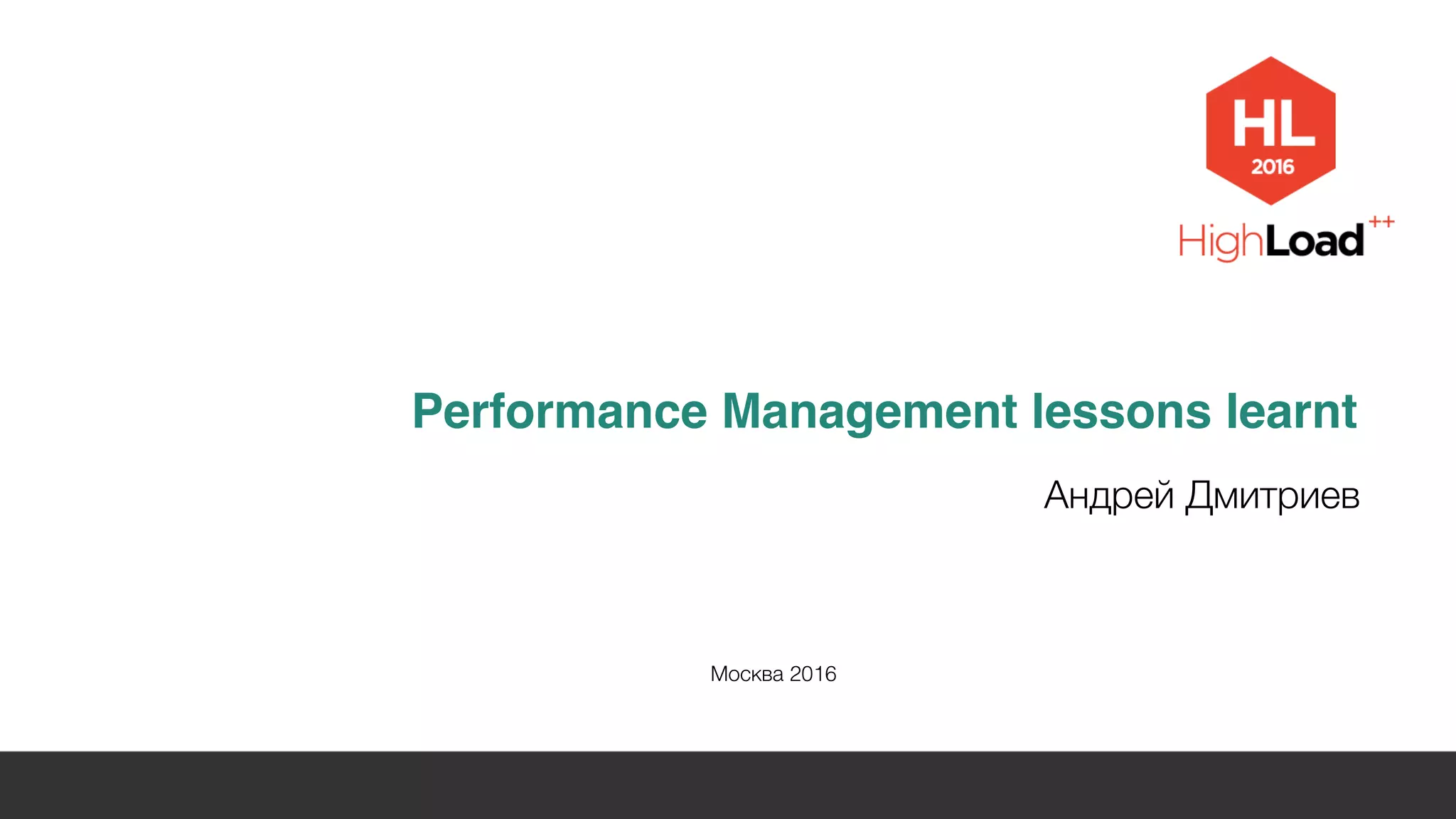 HL
2016

HighLoad++

Performance Management lessons learnt

Андрей Дмитриев

Москва 2016